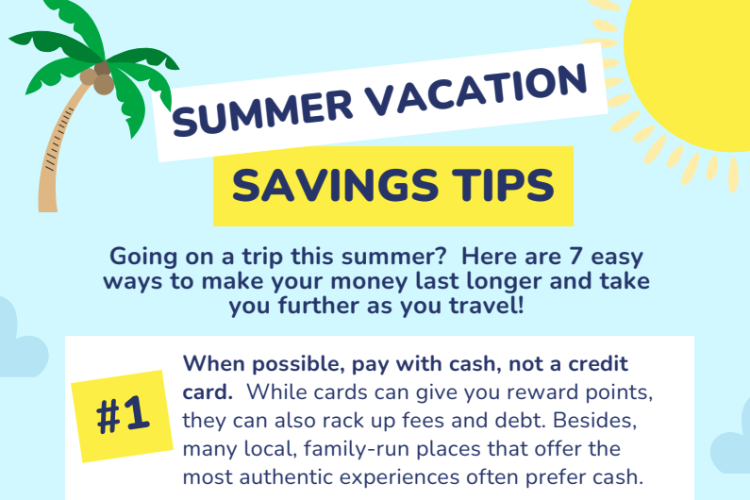 SUMMER VACATION

SAVINGS TIPS

Going on a trip this summer? Here are 7 easy ways to make your money last longer and take you further as you travel!

#1

When possible, pay with cash, not a credit card. While cards can give you reward points, they can also rack up fees and debt. Besides, many local, family-run places that offer the most authentic experiences often prefer cash.